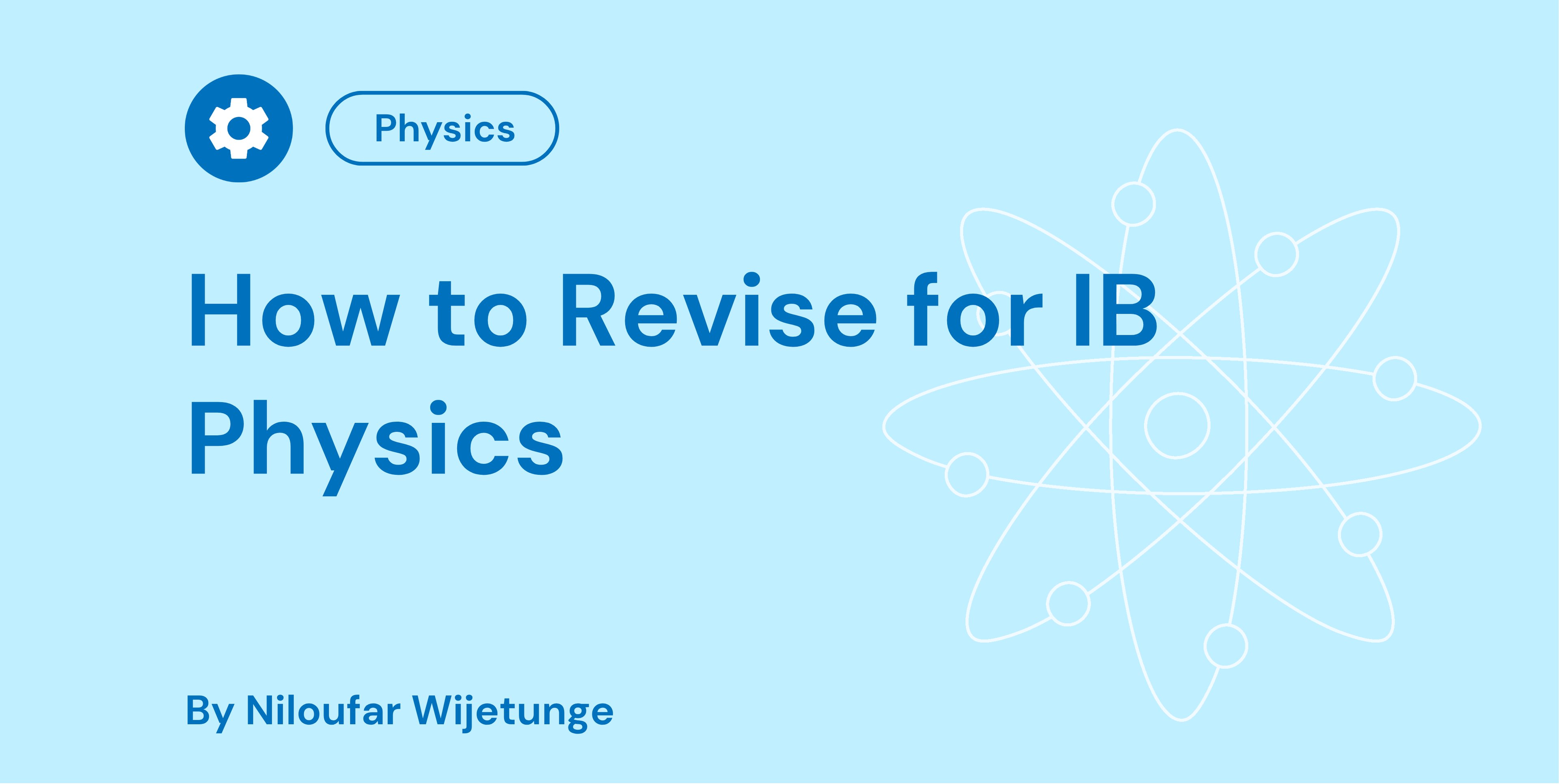 Physics

How to Revise for IB Physics

By Niloufar Wijetunge